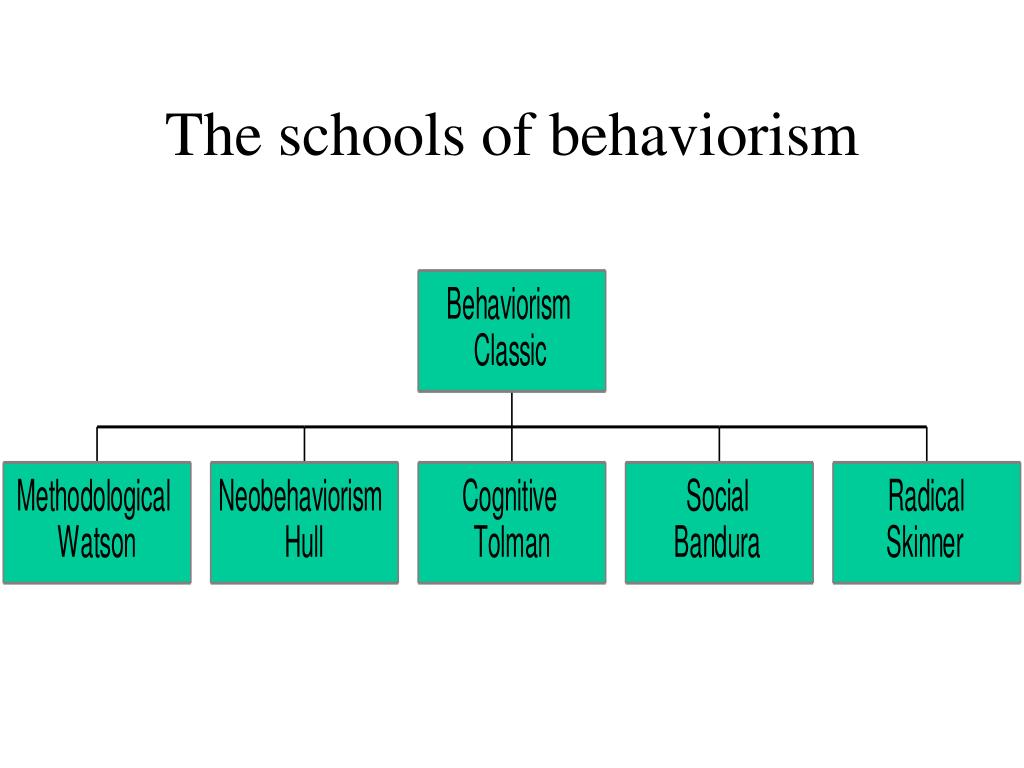 The schools of behaviorism

Behaviorism
Classic

Methodological
Watson

Neobehaviorism
Hull

Cognitive
Tolman

Social
Bandura

Radical
Skinner